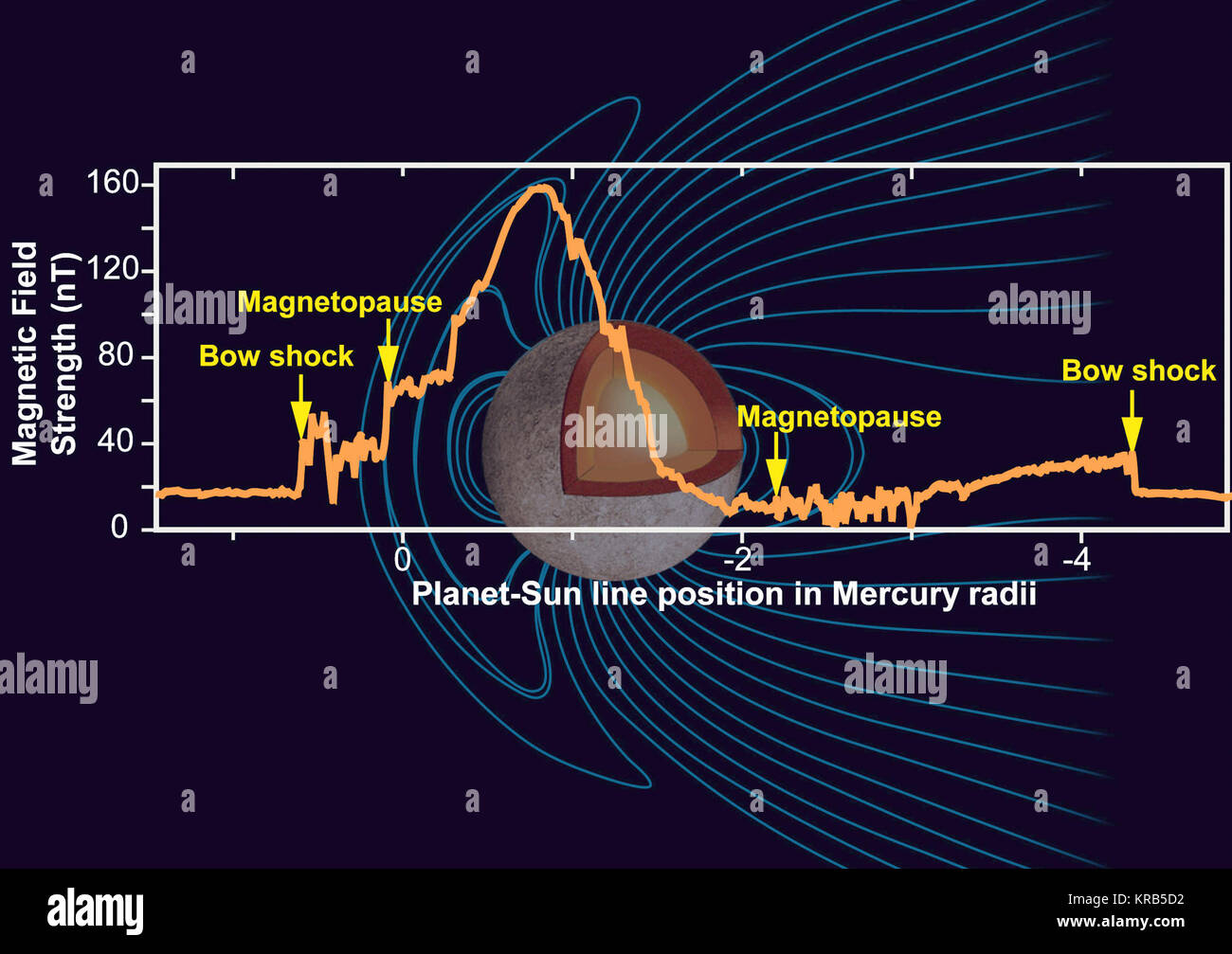 Magnetic Field Strength (nT)

160
120
80
40
0

Magnetopause
Bow shock
Magnetopause
Bow shock

0
-2
-4

Planet-Sun line position in Mercury radii

alamy
alamy
alamy
alamy
alamy

alamy
KRB5D2
www.alamy.com